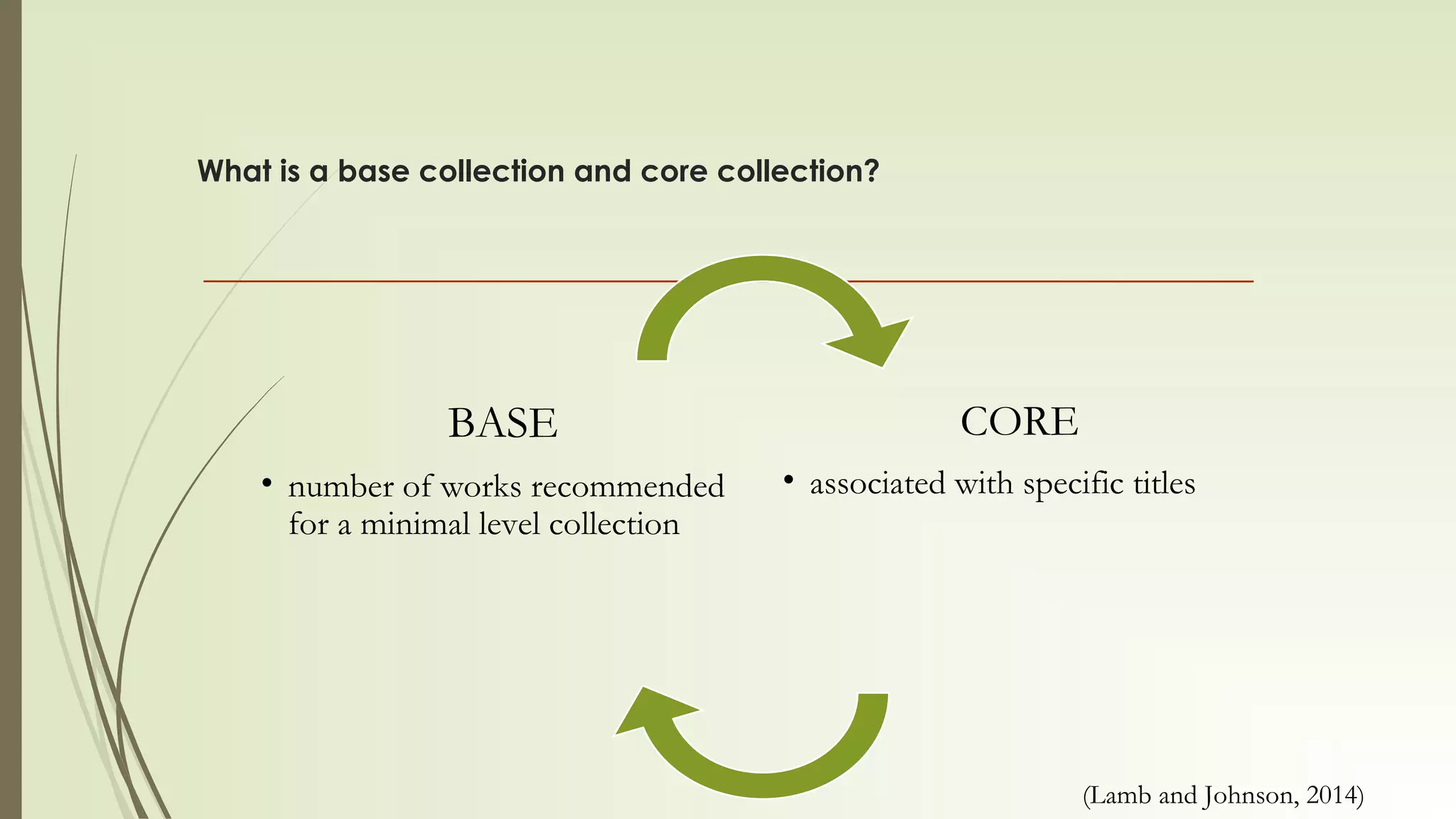 What is a base collection and core collection?

BASE

• number of works recommended for a minimal level collection

CORE

• associated with specific titles

(Lamb and Johnson, 2014)